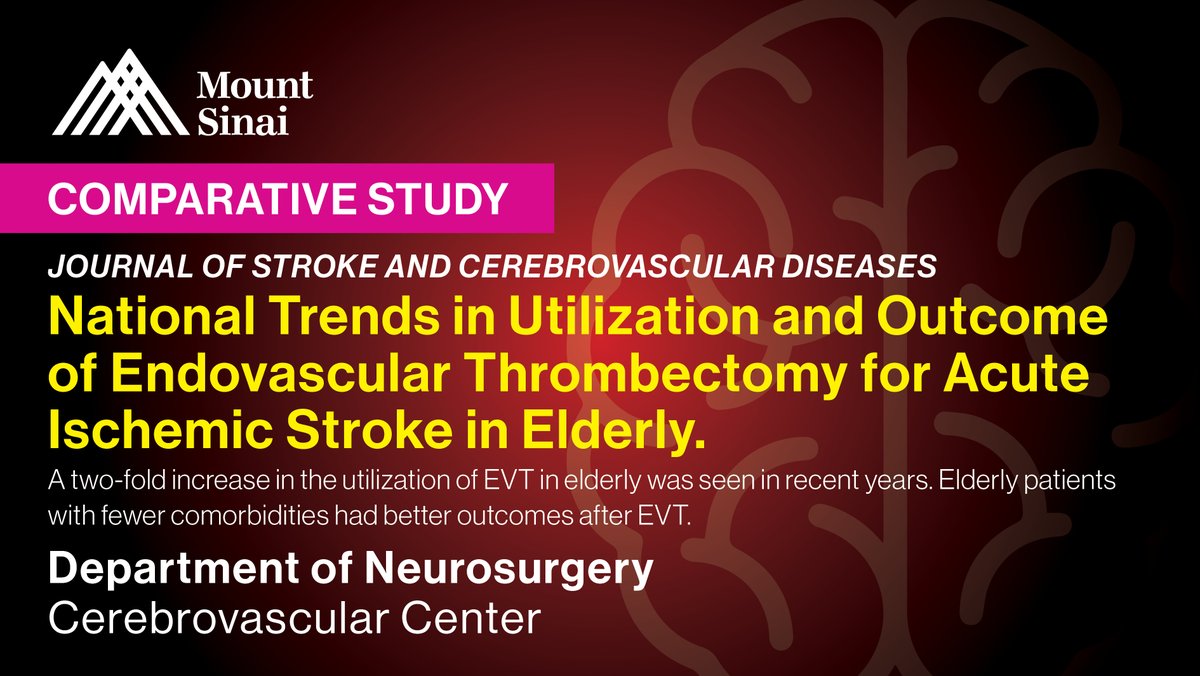 Mount Sinai

COMPARATIVE STUDY

JOURNAL OF STROKE AND CEREBROVASCULAR DISEASES

National Trends in Utilization and Outcome of Endovascular Thrombectomy for Acute Ischemic Stroke in Elderly.

A two-fold increase in the utilization of EVT in elderly was seen in recent years. Elderly patients with fewer comorbidities had better outcomes after EVT.

Department of Neurosurgery
Cerebrovascular Center